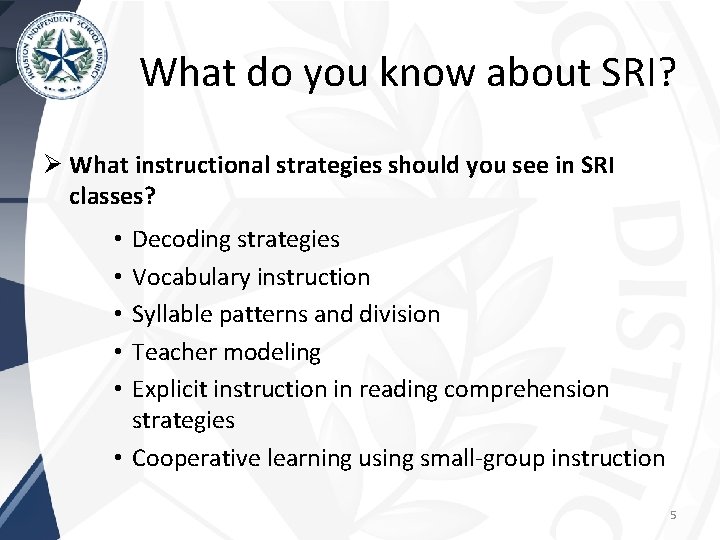 HOUSTON INDEPENDENT SCHOOL DISTRICT

What do you know about SRI?

➢ What instructional strategies should you see in SRI classes?

• Decoding strategies
• Vocabulary instruction
• Syllable patterns and division
• Teacher modeling
• Explicit instruction in reading comprehension strategies
• Cooperative learning using small-group instruction

5